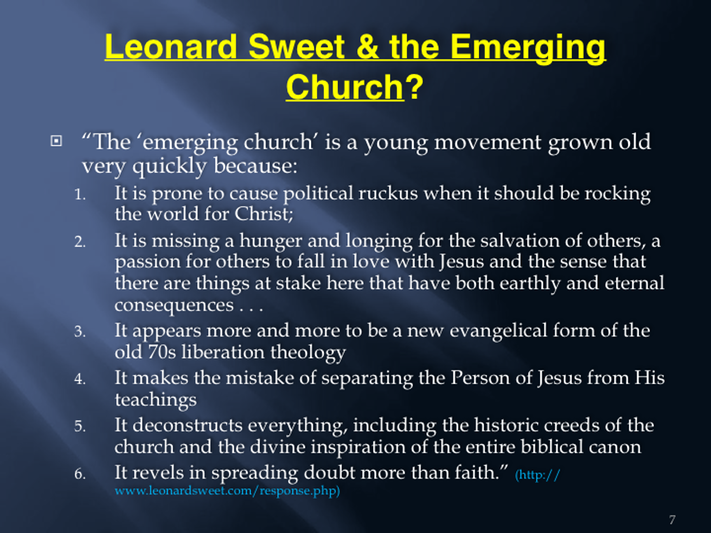 Leonard Sweet & the Emerging Church?

“The ‘emerging church’ is a young movement grown old very quickly because:

1. It is prone to cause political ruckus when it should be rocking the world for Christ;
2. It is missing a hunger and longing for the salvation of others, a passion for others to fall in love with Jesus and the sense that there are things at stake here that have both earthly and eternal consequences . . .
3. It appears more and more to be a new evangelical form of the old 70s liberation theology
4. It makes the mistake of separating the Person of Jesus from His teachings
5. It deconstructs everything, including the historic creeds of the church and the divine inspiration of the entire biblical canon
6. It revels in spreading doubt more than faith.” (http://www.leonardsweet.com/response.php)

7